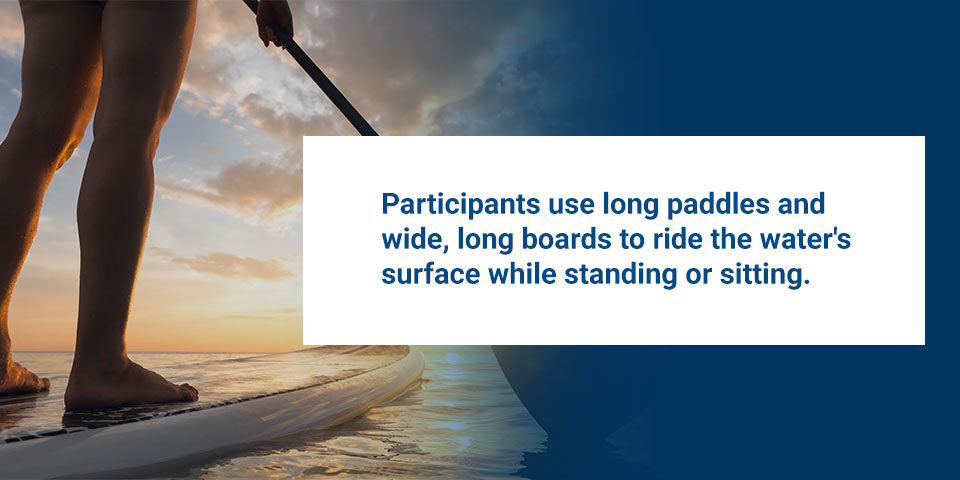 Participants use long paddles and wide, long boards to ride the water's surface while standing or sitting.